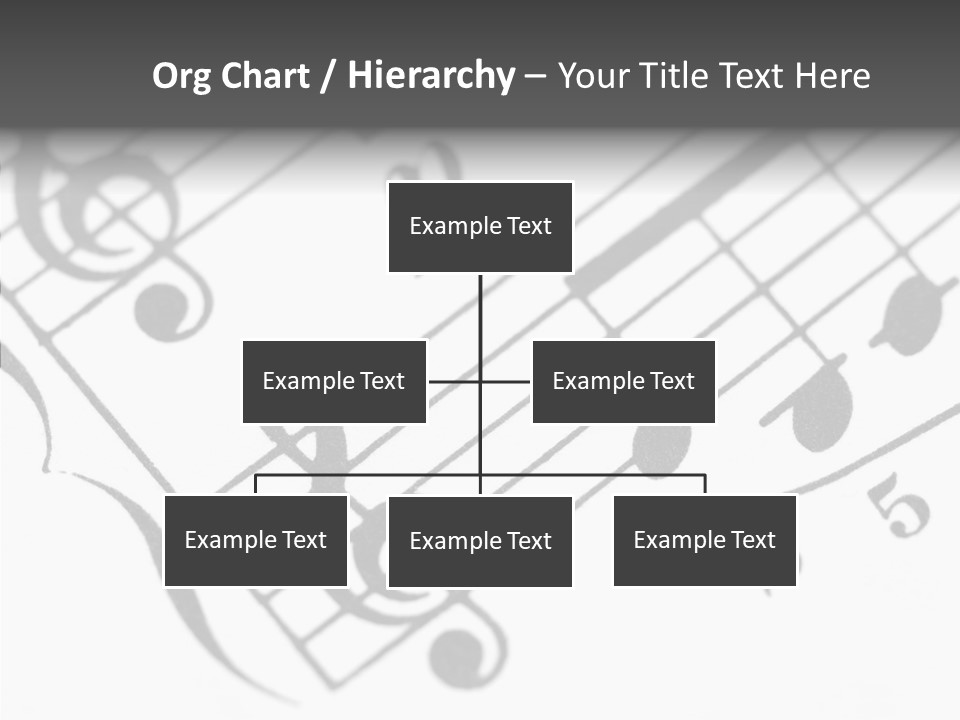 Org Chart / Hierarchy – Your Title Text Here

Example Text

Example Text

Example Text

Example Text

Example Text

Example Text

5